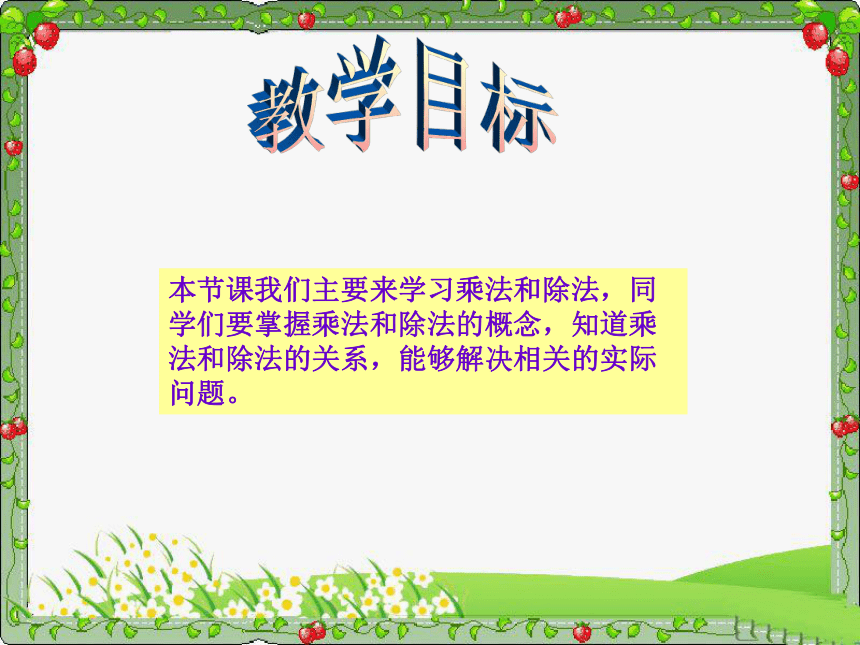 教学目标

本节课我们主要来学习乘法和除法，同学们要掌握乘法和除法的概念，知道乘法和除法的关系，能够解决相关的实际问题。